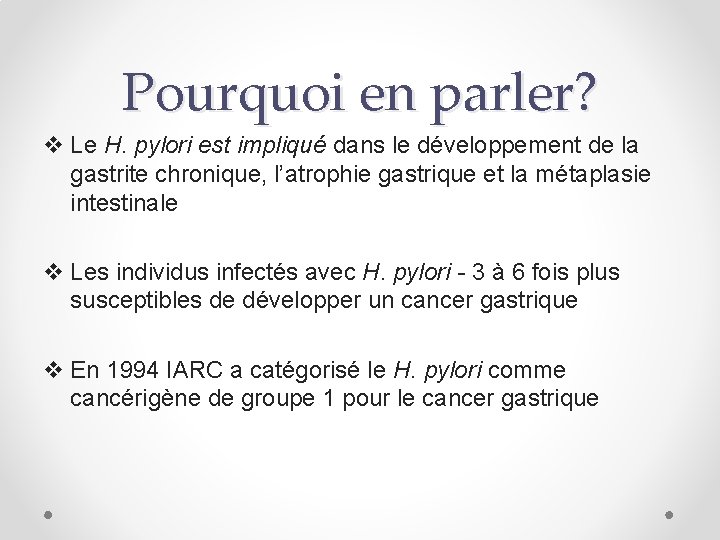 Pourquoi en parler?

❖ Le H. pylori est impliqué dans le développement de la gastrite chronique, l'atrophie gastrique et la métaplasie intestinale

❖ Les individus infectés avec H. pylori - 3 à 6 fois plus susceptibles de développer un cancer gastrique

❖ En 1994 IARC a catégorisé le H. pylori comme cancérigène de groupe 1 pour le cancer gastrique